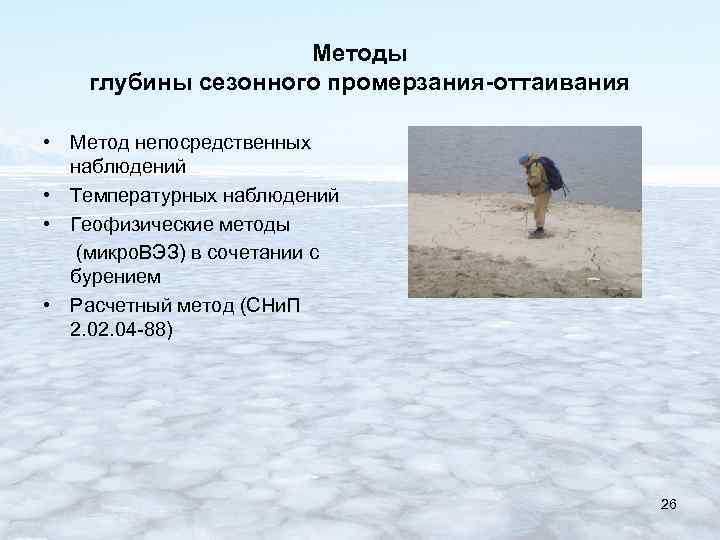 Методы
глубины сезонного промерзания-оттаивания

• Метод непосредственных наблюдений
• Температурных наблюдений
• Геофизические методы (микроВЭЗ) в сочетании с бурением
• Расчетный метод (СНиП 2.02.04-88)

26